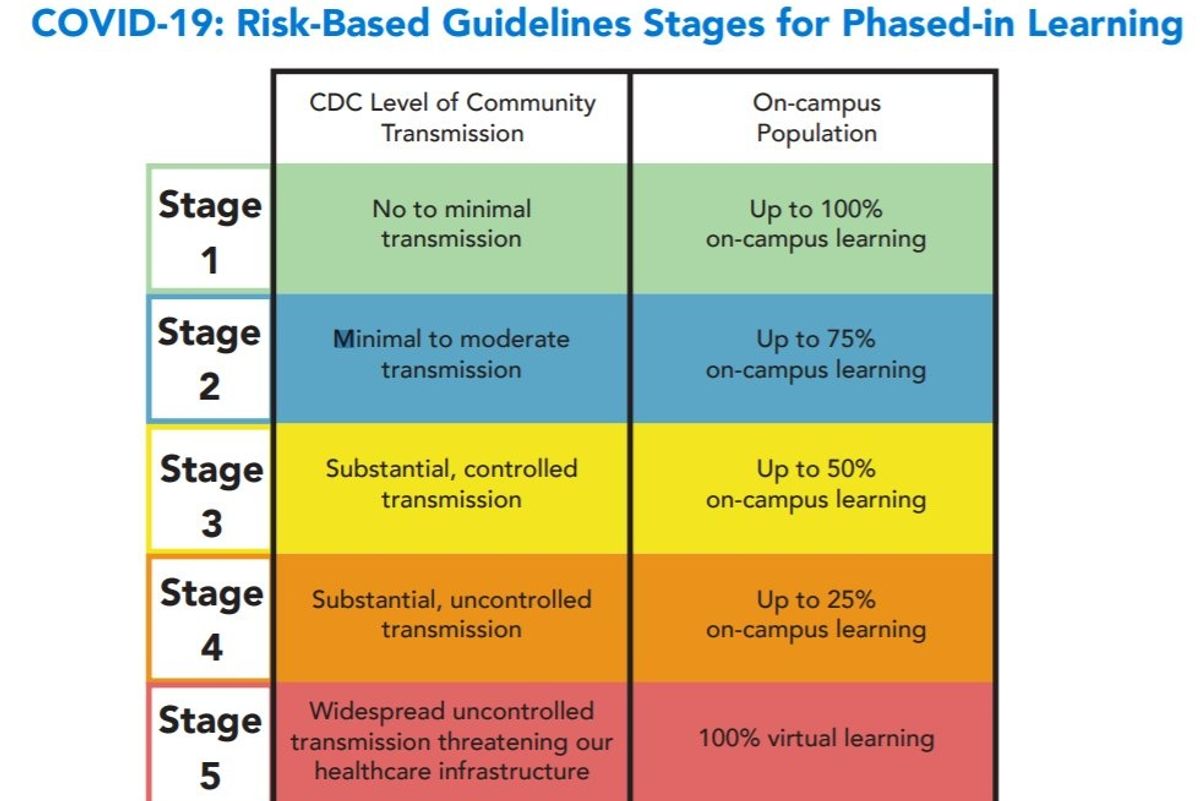 COVID-19: Risk-Based Guidelines Stages for Phased-in Learning

| | CDC Level of Community Transmission | On-campus Population |
|---|---|---|
| Stage 1 | No to minimal transmission | Up to 100% on-campus learning |
| Stage 2 | Minimal to moderate transmission | Up to 75% on-campus learning |
| Stage 3 | Substantial, controlled transmission | Up to 50% on-campus learning |
| Stage 4 | Substantial, uncontrolled transmission | Up to 25% on-campus learning |
| Stage 5 | Widespread uncontrolled transmission threatening our healthcare infrastructure | 100% virtual learning |